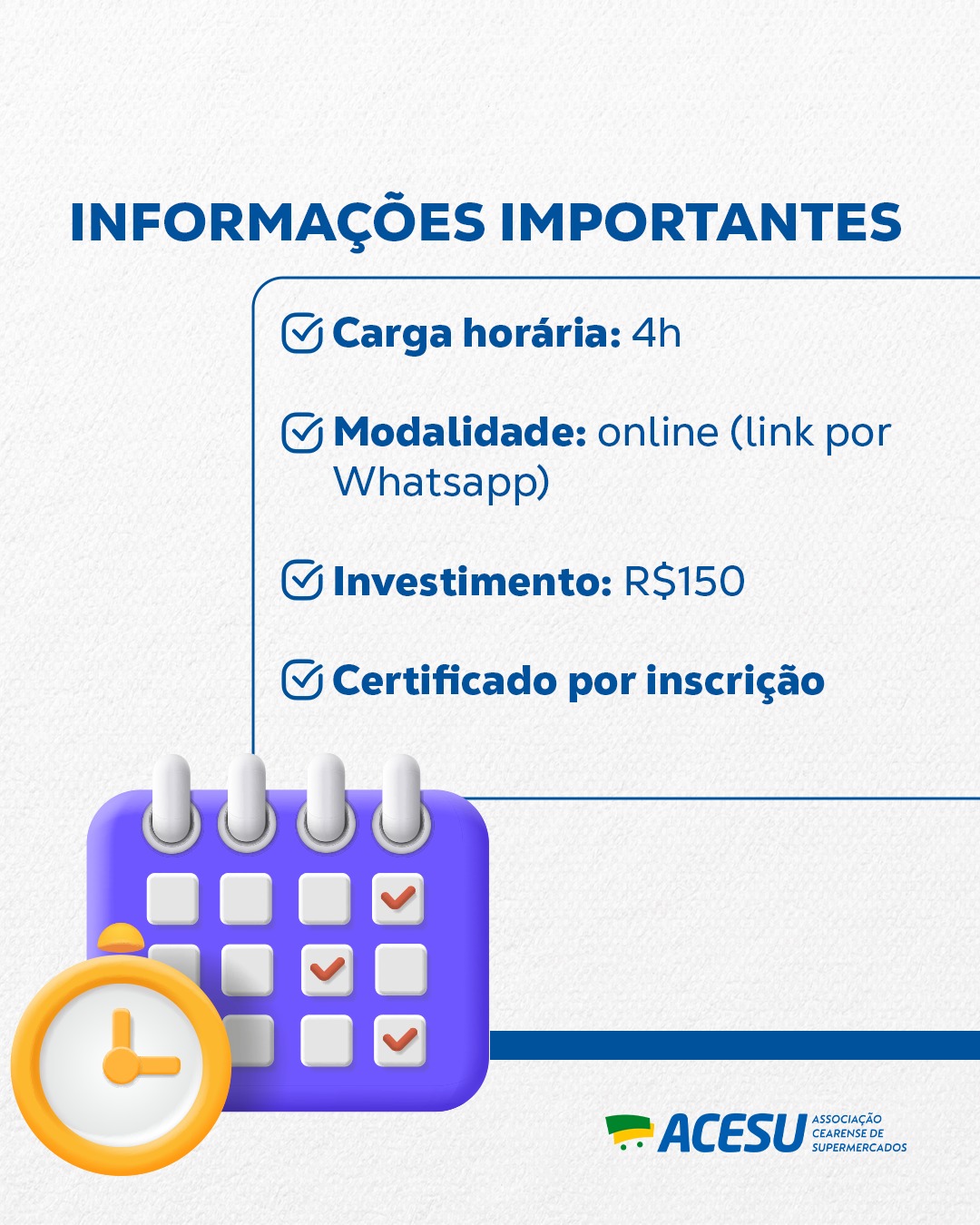 INFORMAÇÕES IMPORTANTES

Carga horária: 4h

Modalidade: online (link por Whatsapp)

Investimento: R$150

Certificado por inscrição

ACESU ASSOCIAÇÃO CEARENSE DE SUPERMERCADOS